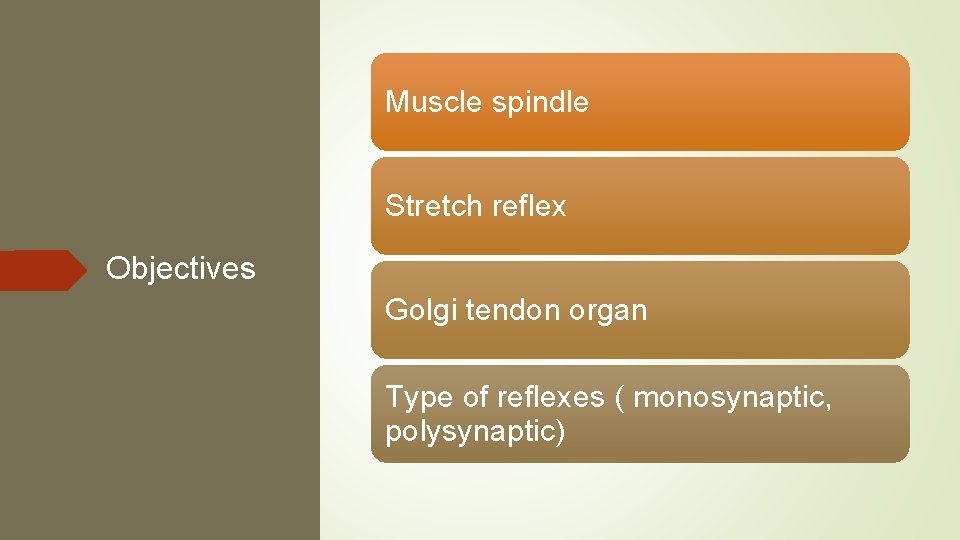 Objectives

Muscle spindle

Stretch reflex

Golgi tendon organ

Type of reflexes ( monosynaptic, polysynaptic)